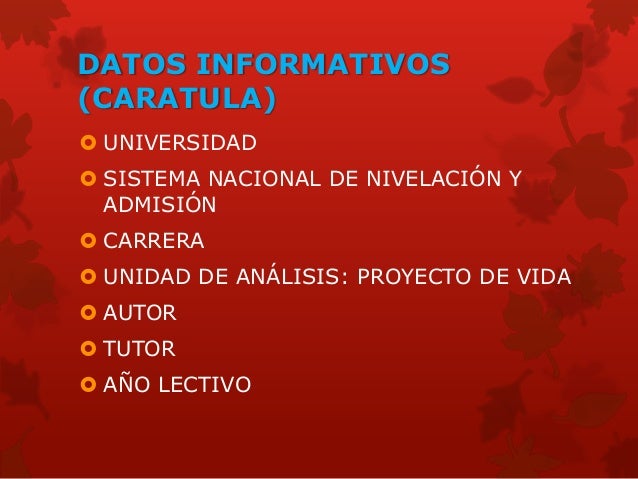 DATOS INFORMATIVOS (CARATULA)

UNIVERSIDAD

SISTEMA NACIONAL DE NIVELACIÓN Y ADMISIÓN

CARRERA

UNIDAD DE ANÁLISIS: PROYECTO DE VIDA

AUTOR

TUTOR

AÑO LECTIVO